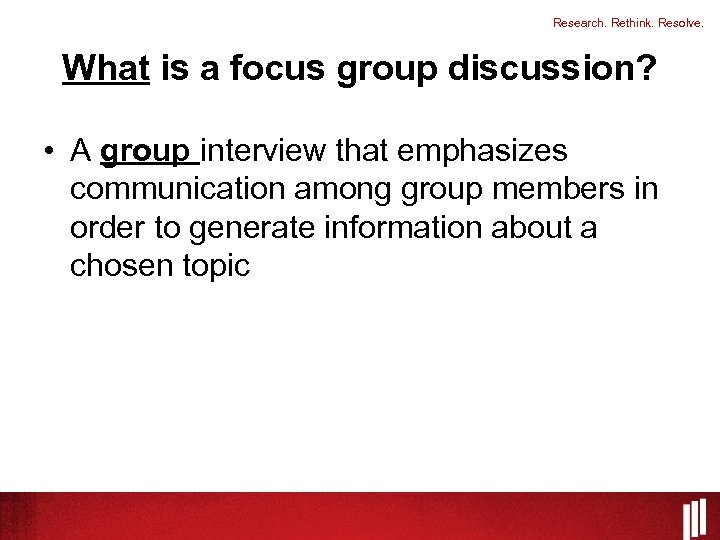 Research. Rethink. Resolve.

What is a focus group discussion?

• A group interview that emphasizes communication among group members in order to generate information about a chosen topic